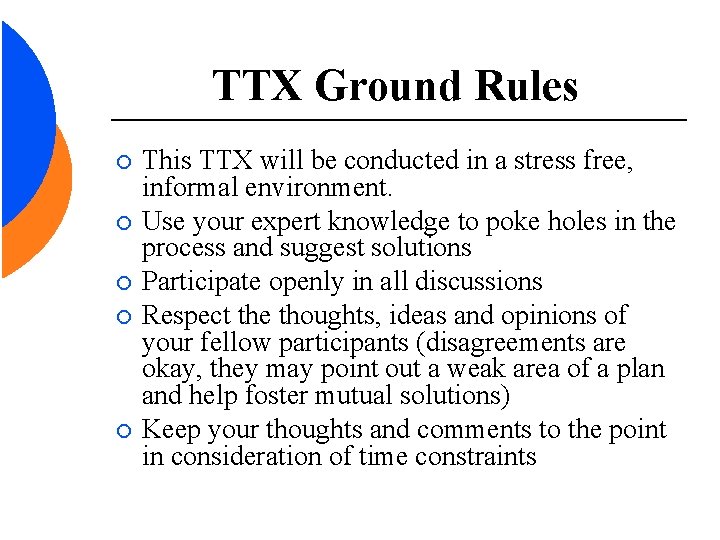 TTX Ground Rules

- This TTX will be conducted in a stress free, informal environment.
- Use your expert knowledge to poke holes in the process and suggest solutions
- Participate openly in all discussions
- Respect the thoughts, ideas and opinions of your fellow participants (disagreements are okay, they may point out a weak area of a plan and help foster mutual solutions)
- Keep your thoughts and comments to the point in consideration of time constraints